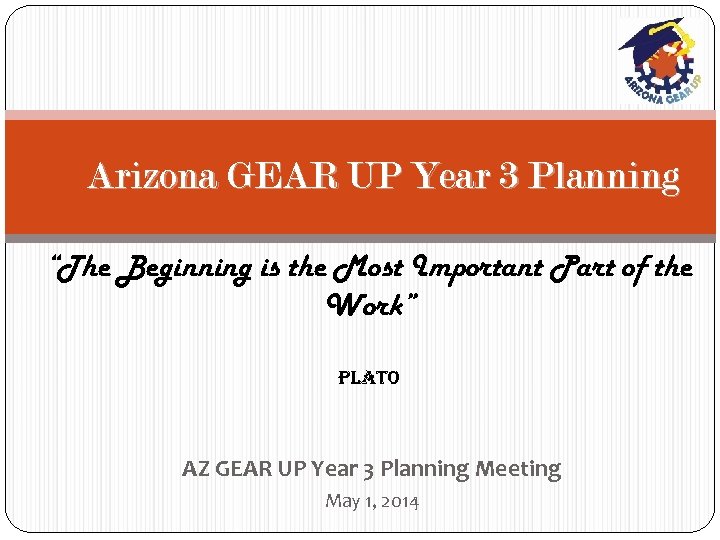 ARIZONA GEAR UP

Arizona GEAR UP Year 3 Planning

"The Beginning is the Most Important Part of the Work"

PLATO

AZ GEAR UP Year 3 Planning Meeting

May 1, 2014